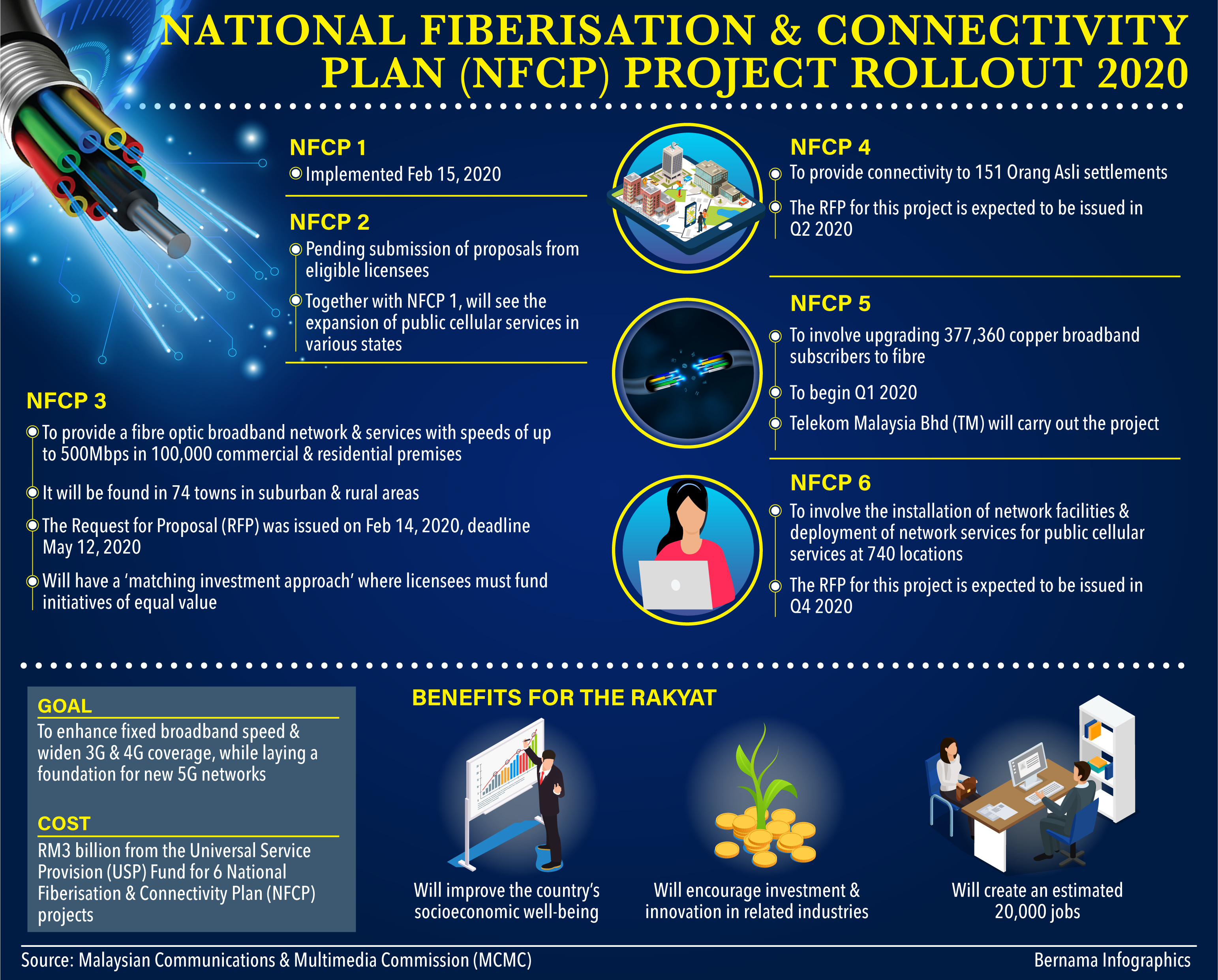 NATIONAL FIBERISATION & CONNECTIVITY PLAN (NFCP) PROJECT ROLLOUT 2020

NFCP 1
Implemented Feb 15, 2020

NFCP 2
Pending submission of proposals from eligible licensees
Together with NFCP 1, will see the expansion of public cellular services in various states

NFCP 3
To provide a fibre optic broadband network & services with speeds of up to 500Mbps in 100,000 commercial & residential premises
It will be found in 74 towns in suburban & rural areas
The Request for Proposal (RFP) was issued on Feb 14, 2020, deadline May 12, 2020
Will have a 'matching investment approach' where licensees must fund initiatives of equal value

NFCP 4
To provide connectivity to 151 Orang Asli settlements
The RFP for this project is expected to be issued in Q2 2020

NFCP 5
To involve upgrading 377,360 copper broadband subscribers to fibre
To begin Q1 2020
Telekom Malaysia Bhd (TM) will carry out the project

NFCP 6
To involve the installation of network facilities & deployment of network services for public cellular services at 740 locations
The RFP for this project is expected to be issued in Q4 2020

GOAL
To enhance fixed broadband speed & widen 3G & 4G coverage, while laying a foundation for new 5G networks

COST
RM3 billion from the Universal Service Provision (USP) Fund for 6 National Fiberisation & Connectivity Plan (NFCP) projects

BENEFITS FOR THE RAKYAT
Will improve the country's socioeconomic well-being
Will encourage investment & innovation in related industries
Will create an estimated 20,000 jobs

Source: Malaysian Communications & Multimedia Commission (MCMC)
Bernama Infographics